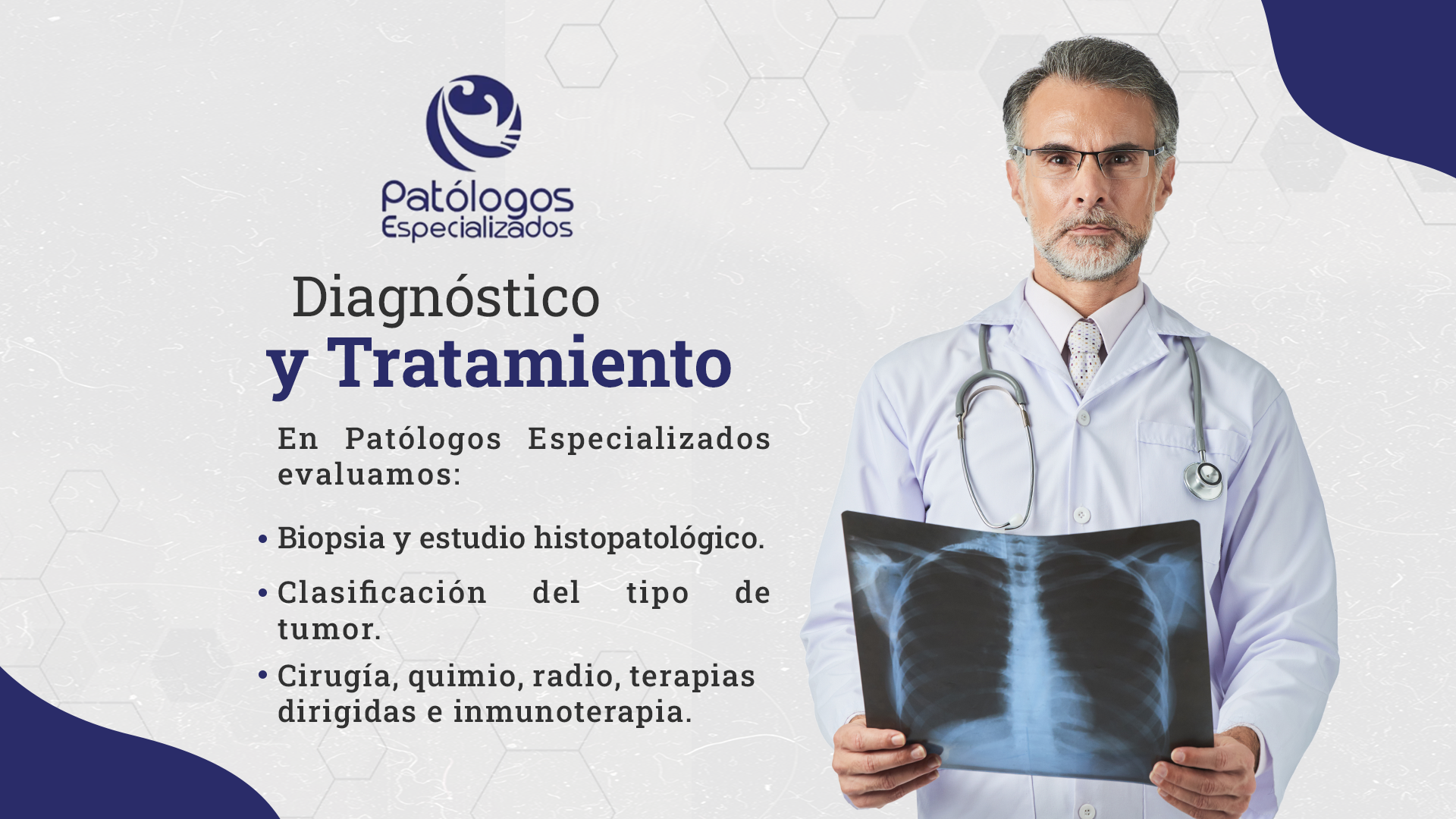 Patólogos
Especializados

Diagnóstico
y Tratamiento

En Patólogos Especializados evaluamos:

• Biopsia y estudio histopatológico.
• Clasificación del tipo de tumor.
• Cirugía, quimio, radio, terapias dirigidas e inmunoterapia.